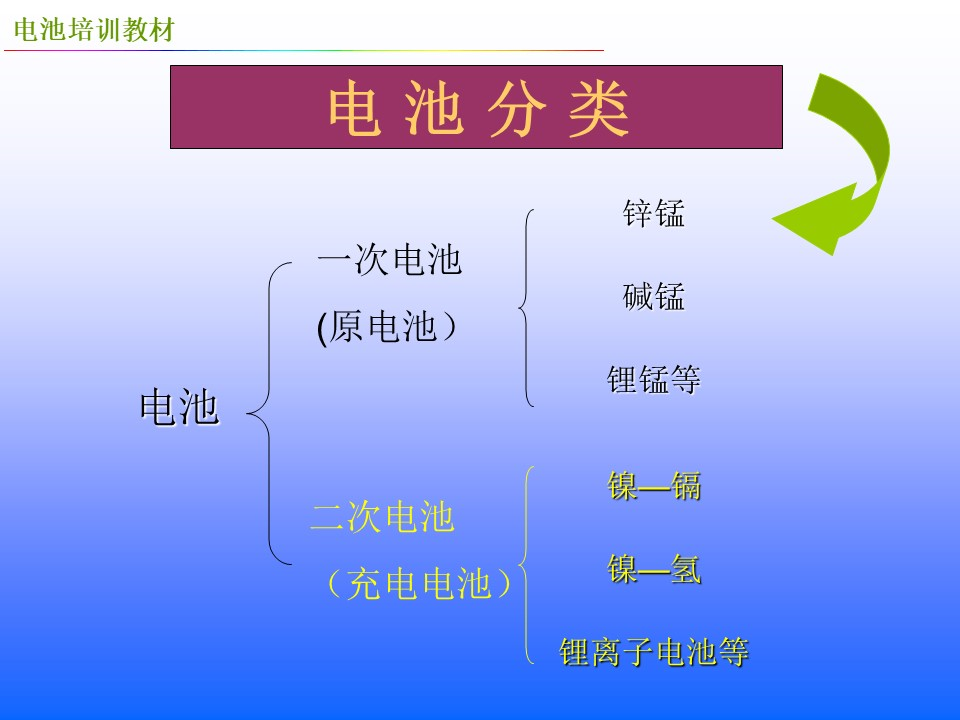 电池培训教材

电 池 分 类

电池

一次电池
(原电池）

锌锰

碱锰

锂锰等

二次电池
（充电电池）

镍—镉

镍—氢

锂离子电池等